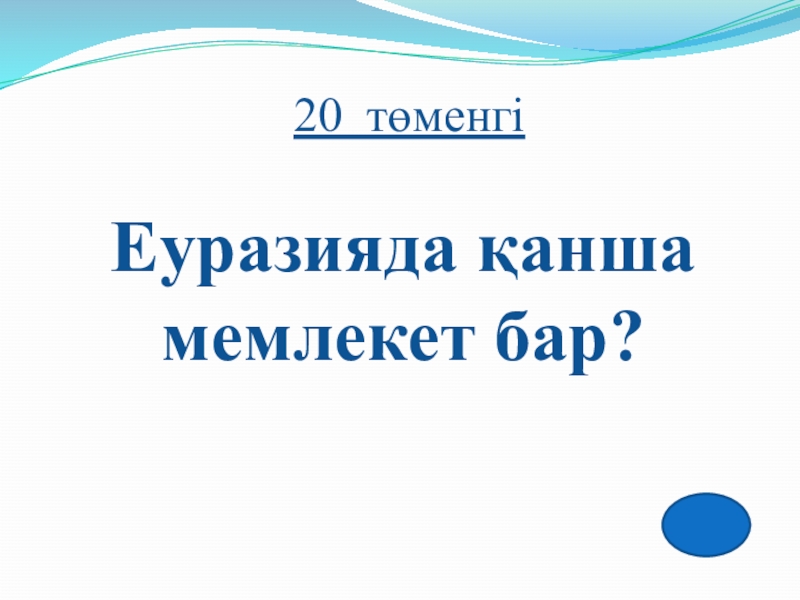 20 төменгі

Еуразияда қанша мемлекет бар?